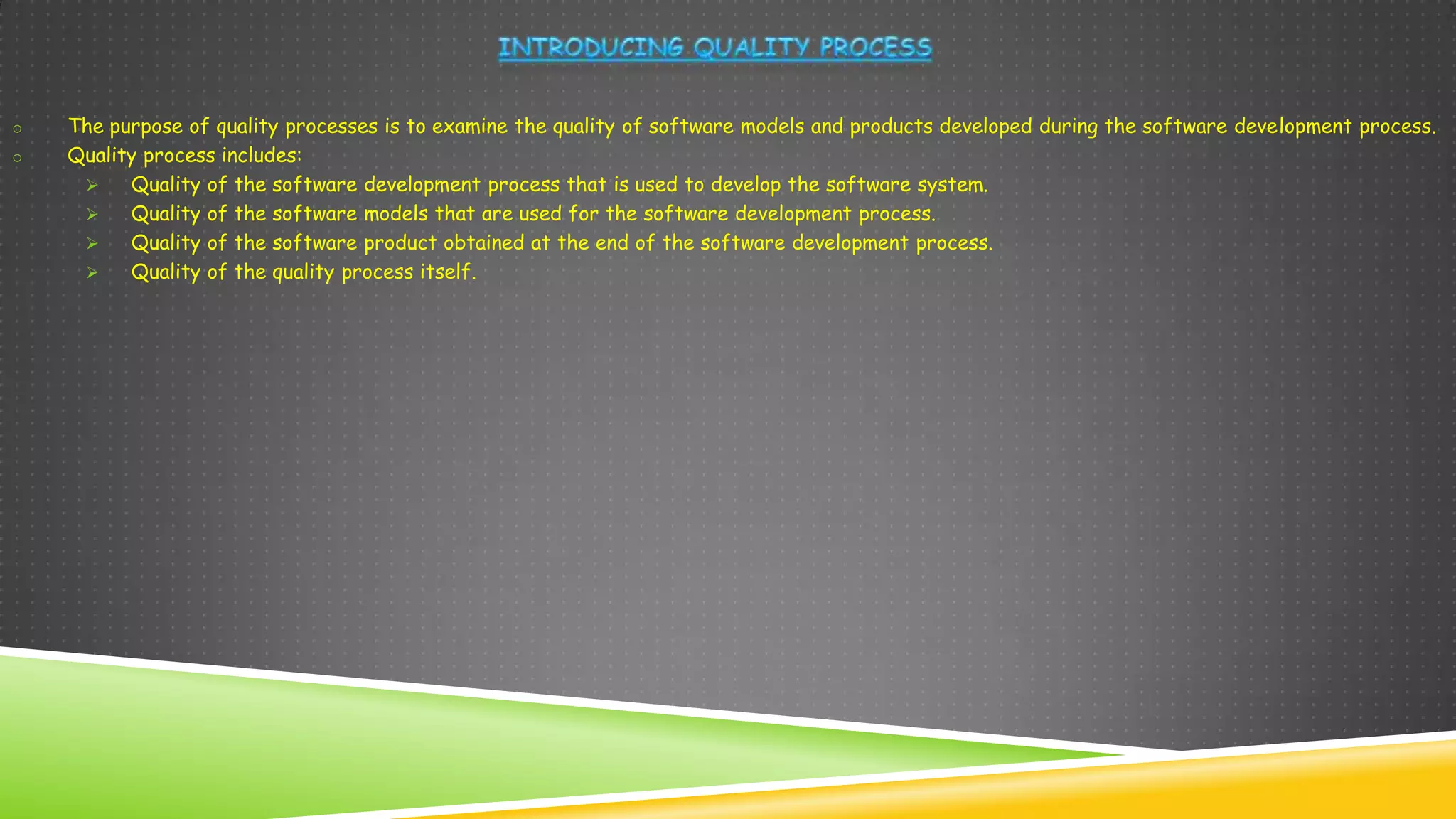 INTRODUCING QUALITY PROCESS

○ The purpose of quality processes is to examine the quality of software models and products developed during the software development process.
○ Quality process includes:
➢ Quality of the software development process that is used to develop the software system.
➢ Quality of the software models that are used for the software development process.
➢ Quality of the software product obtained at the end of the software development process.
➢ Quality of the quality process itself.